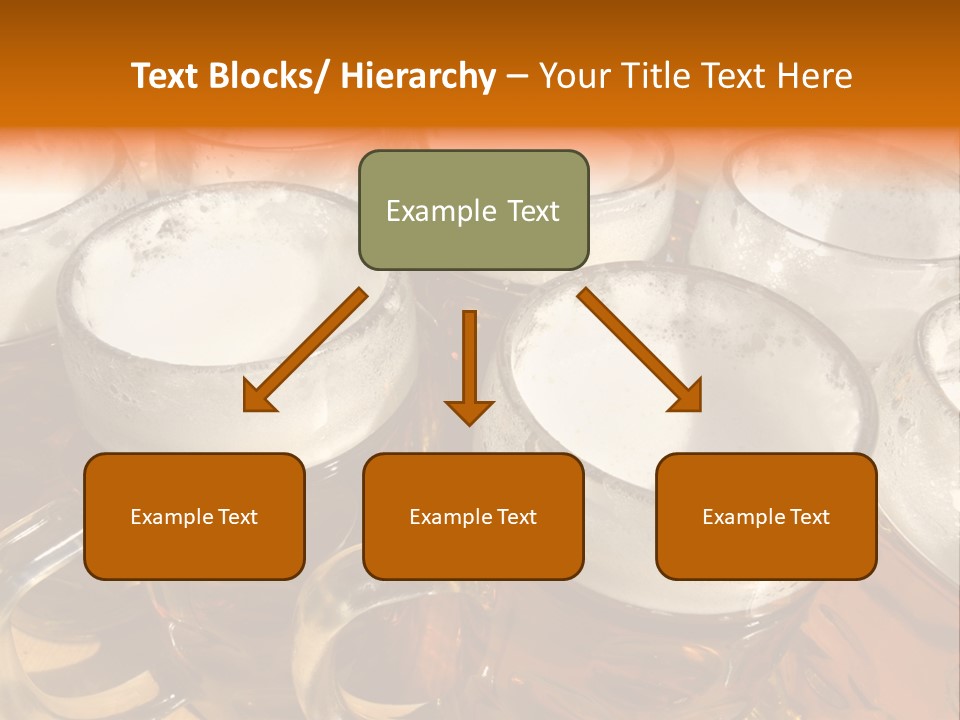 Text Blocks/ Hierarchy – Your Title Text Here

Example Text

Example Text

Example Text

Example Text